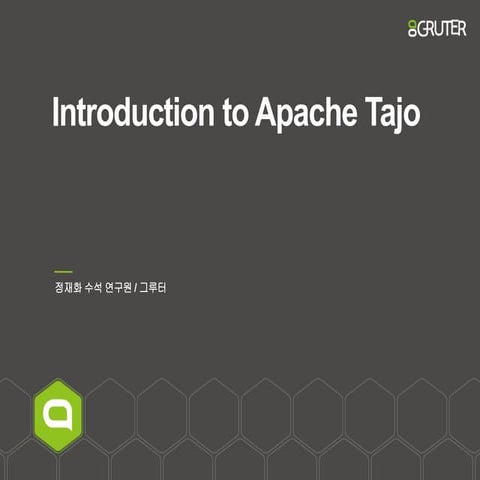 GRUTER

Introduction to Apache Tajo

정재화 수석 연구원 / 그루터